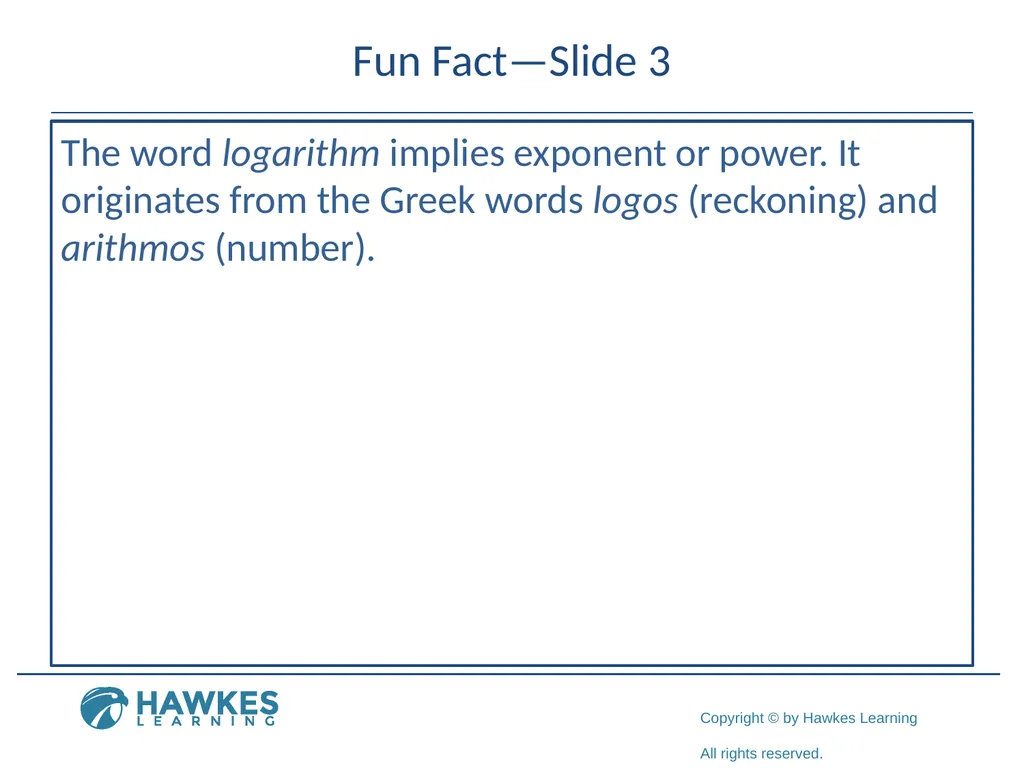 Fun Fact—Slide 3

The word logarithm implies exponent or power. It originates from the Greek words logos (reckoning) and arithmos (number).

HAWKES LEARNING

Copyright © by Hawkes Learning

All rights reserved.